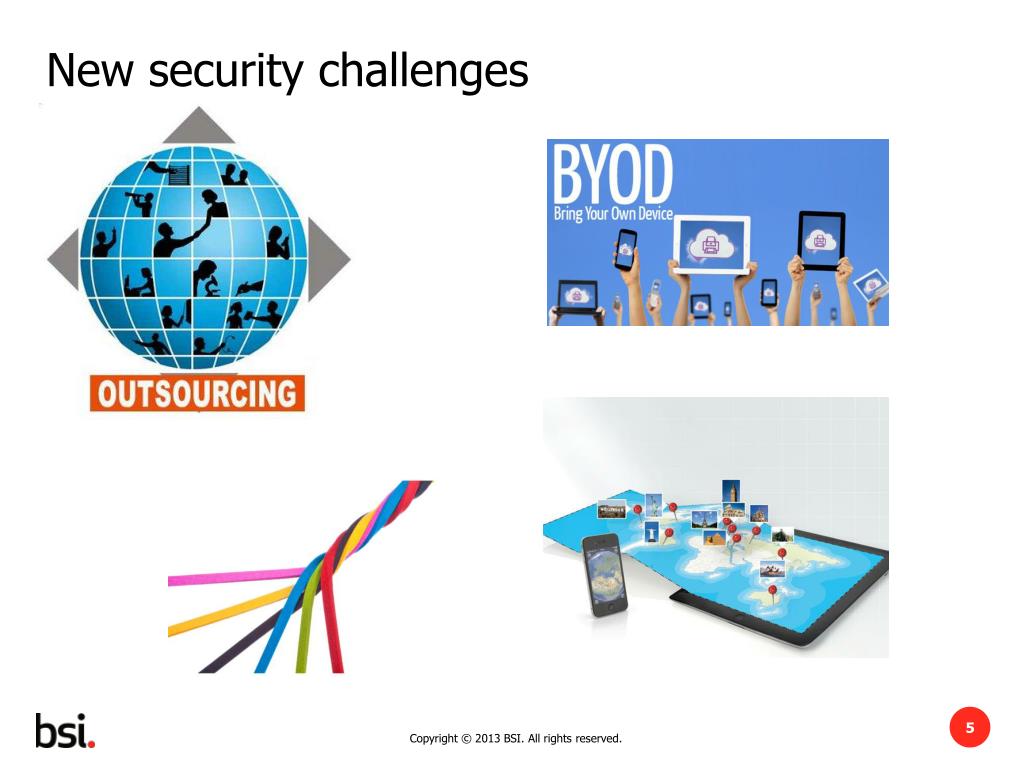 New security challenges

OUTSOURCING

BYOD
Bring Your Own Device

bsi.

Copyright © 2013 BSI. All rights reserved.

5